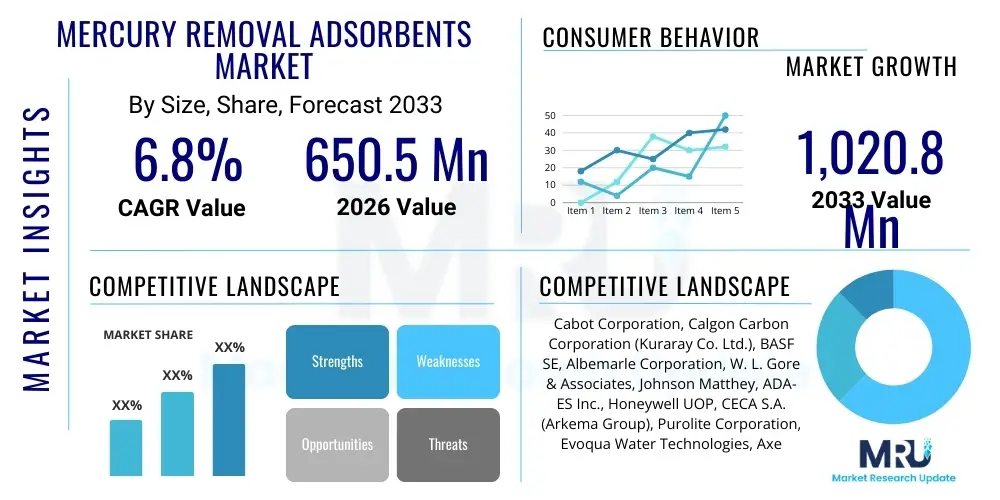 MARKET INSIGHTS

MERCURY REMOVAL ADSORBENTS MARKET

By Size, Share, Forecast 2033

6.8%
CAGR Value

650.5 Mn
2026 Value

CONSUMER BEHAVIOR

MARKET GROWTH

50
40
30
20
10
0
Item 1 Item 2 Item 3 Item 4 Item 5

1,020.8 Mn
2033 Value

COMPETITIVE LANDSCAPE

MARKET SHARE
XX%
XX%
XX%

Strengths
Weaknesses
Opportunities
Threats

COMPETITIVE LANDSCAPE

Cabot Corporation, Calgon Carbon Corporation (Kuraray Co. Ltd.), BASF SE, Albemarle Corporation, W. L. Gore & Associates, Johnson Matthey, ADA-ES Inc., Honeywell UOP, CECA S.A. (Arkema Group), Purolite Corporation, Evoqua Water Technologies, Axe

MRU
Market Research Update